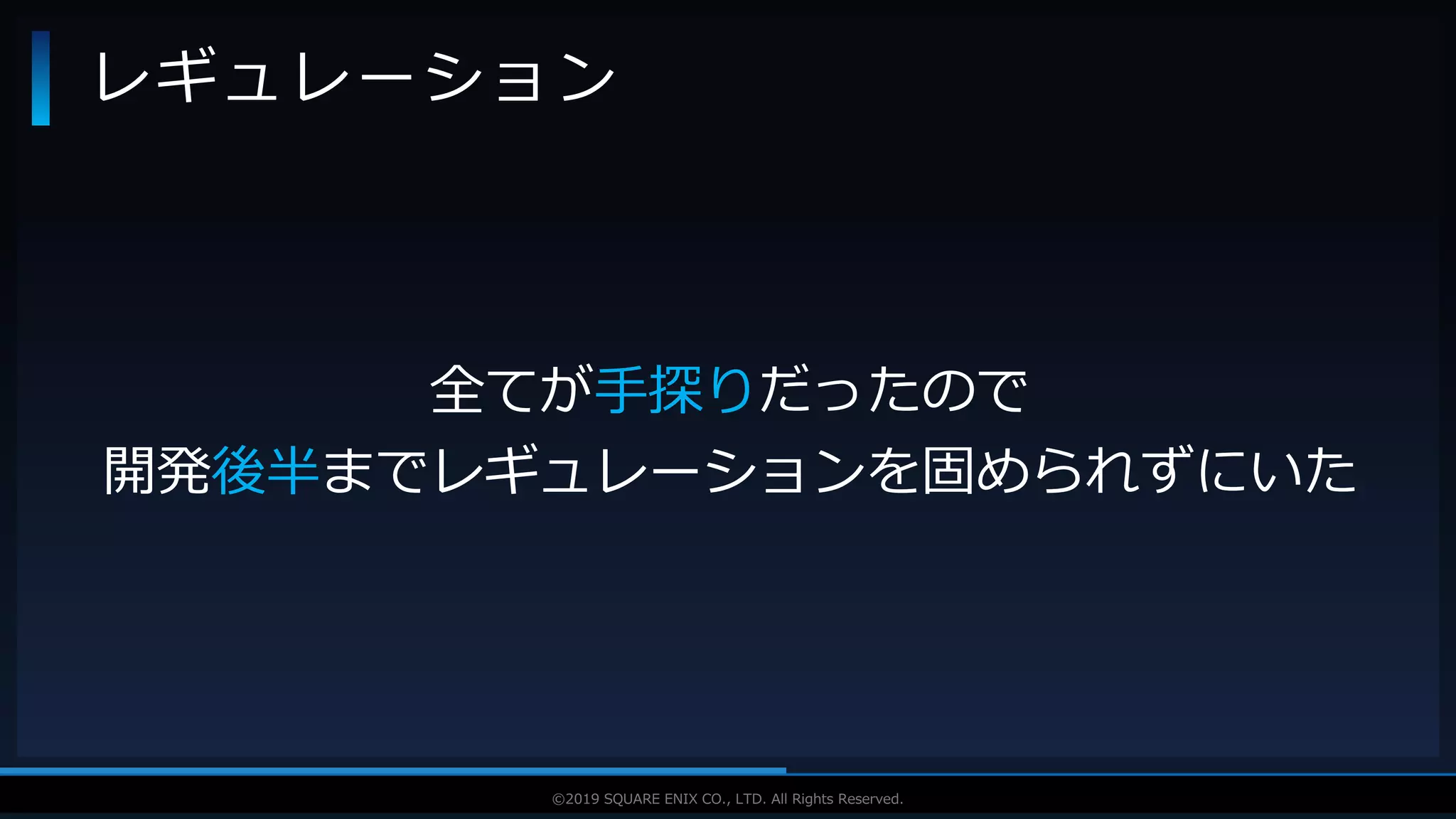 レギュレーション

全てが手探りだったので
開発後半までレギュレーションを固められずにいた

©2019 SQUARE ENIX CO., LTD. All Rights Reserved.